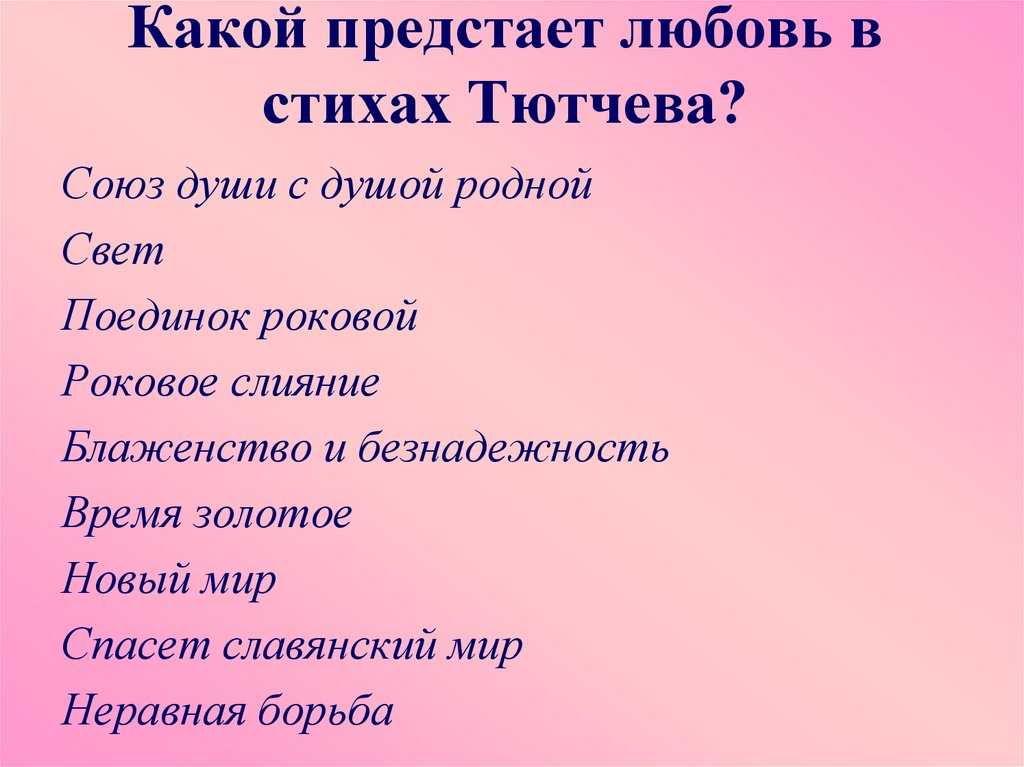 Какой предстает любовь в стихах Тютчева?

Союз души с душой родной
Свет
Поединок роковой
Роковое слияние
Блаженство и безнадежность
Время золотое
Новый мир
Спасет славянский мир
Неравная борьба